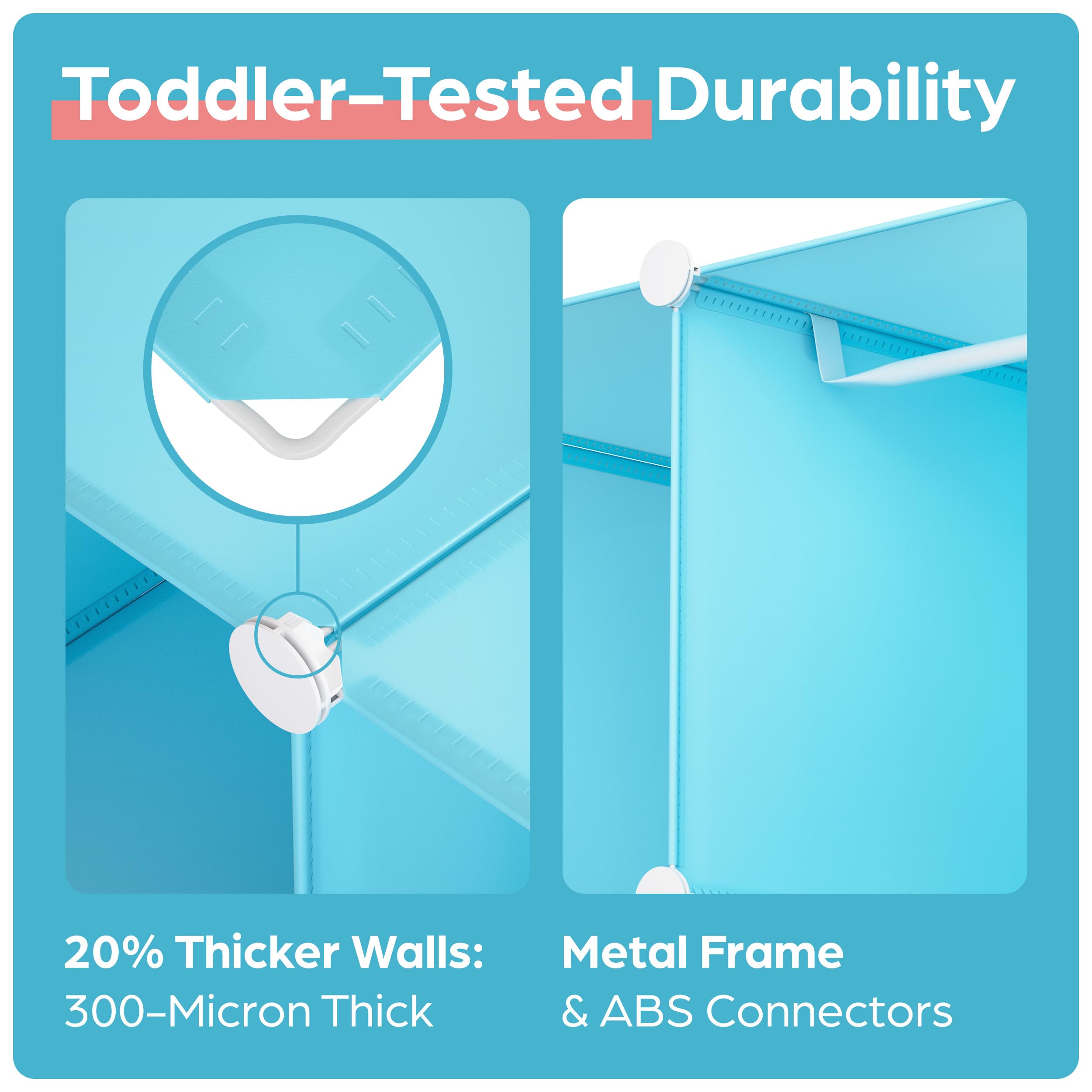 Toddler–Tested Durability

20% Thicker Walls:
300–Micron Thick

Metal Frame
& ABS Connectors